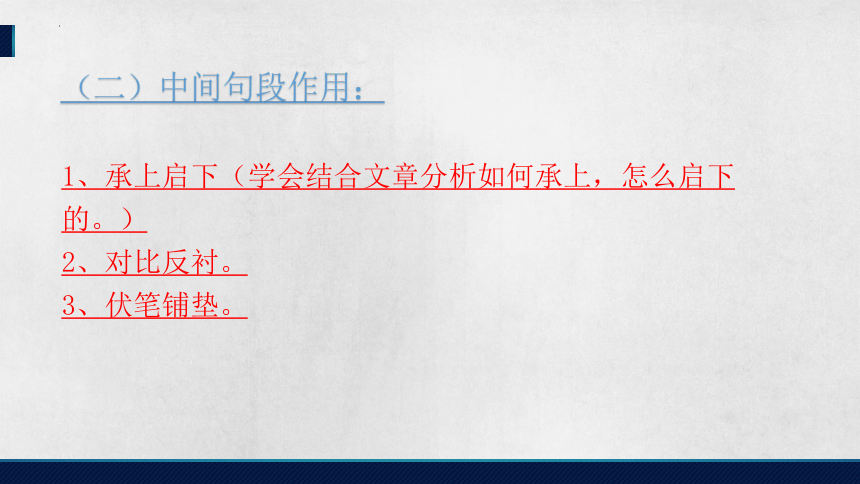 （二）中间句段作用：

1、承上启下（学会结合文章分析如何承上，怎么启下的。）
2、对比反衬。
3、伏笔铺垫。